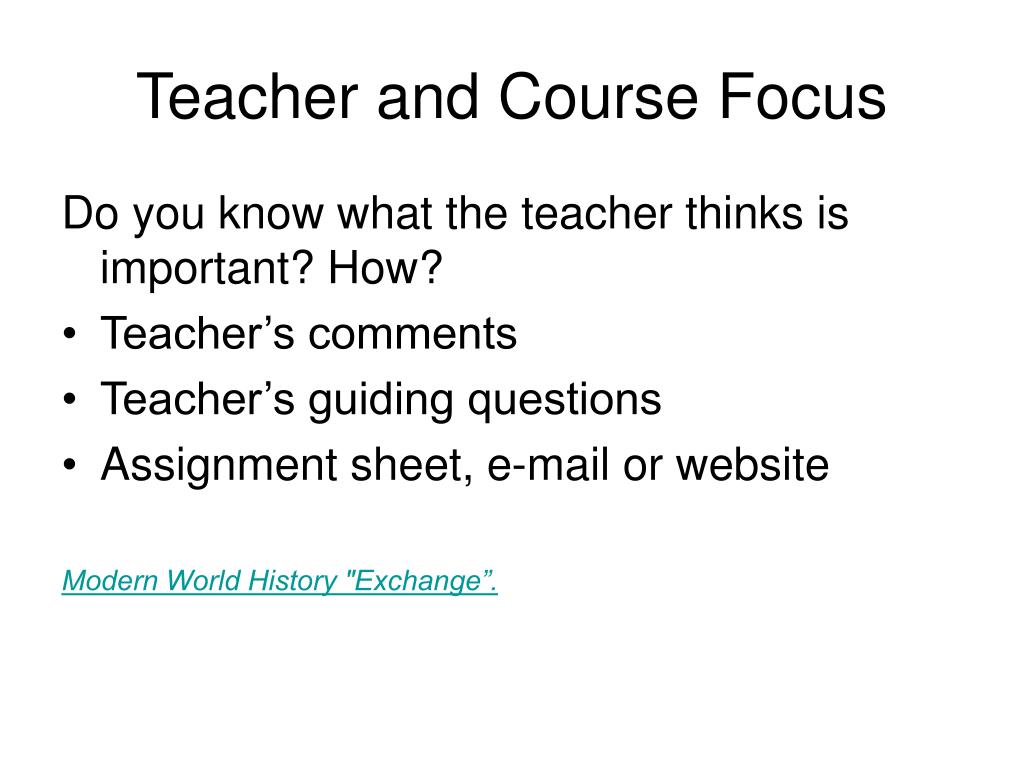 Teacher and Course Focus

Do you know what the teacher thinks is important? How?

• Teacher’s comments
• Teacher’s guiding questions
• Assignment sheet, e-mail or website

Modern World History "Exchange”.